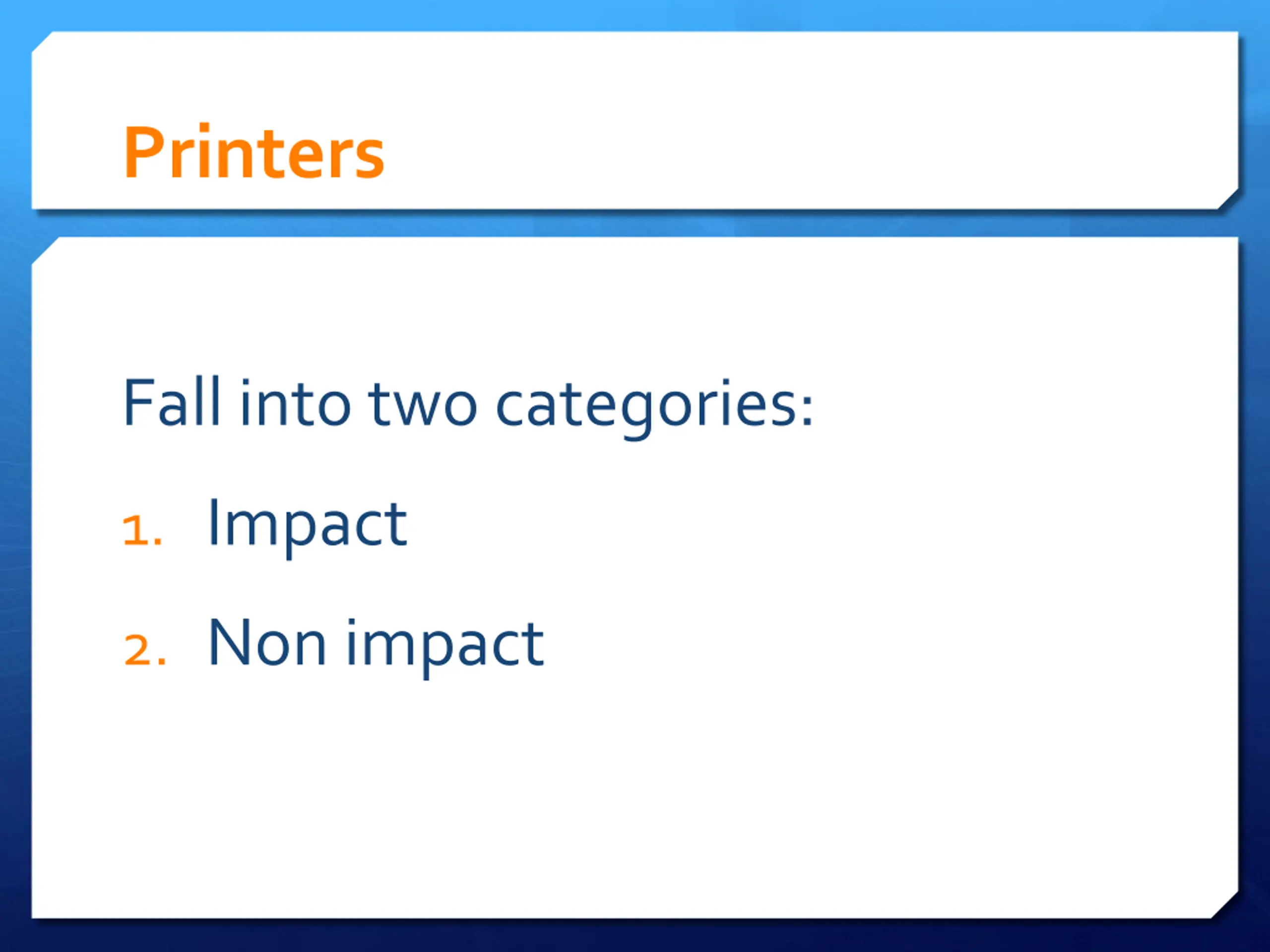 Printers

Fall into two categories:

1. Impact
2. Non impact